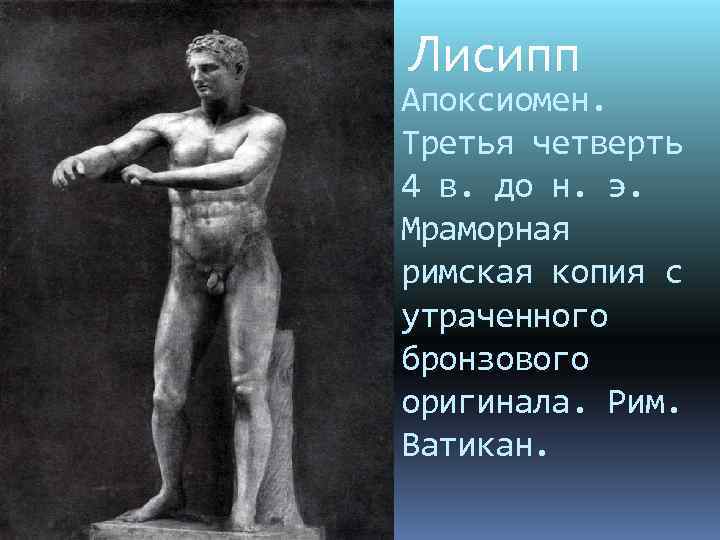 Лисипп

Апоксиомен. Третья четверть 4 в. до н. э. Мраморная римская копия с утраченного бронзового оригинала. Рим. Ватикан.